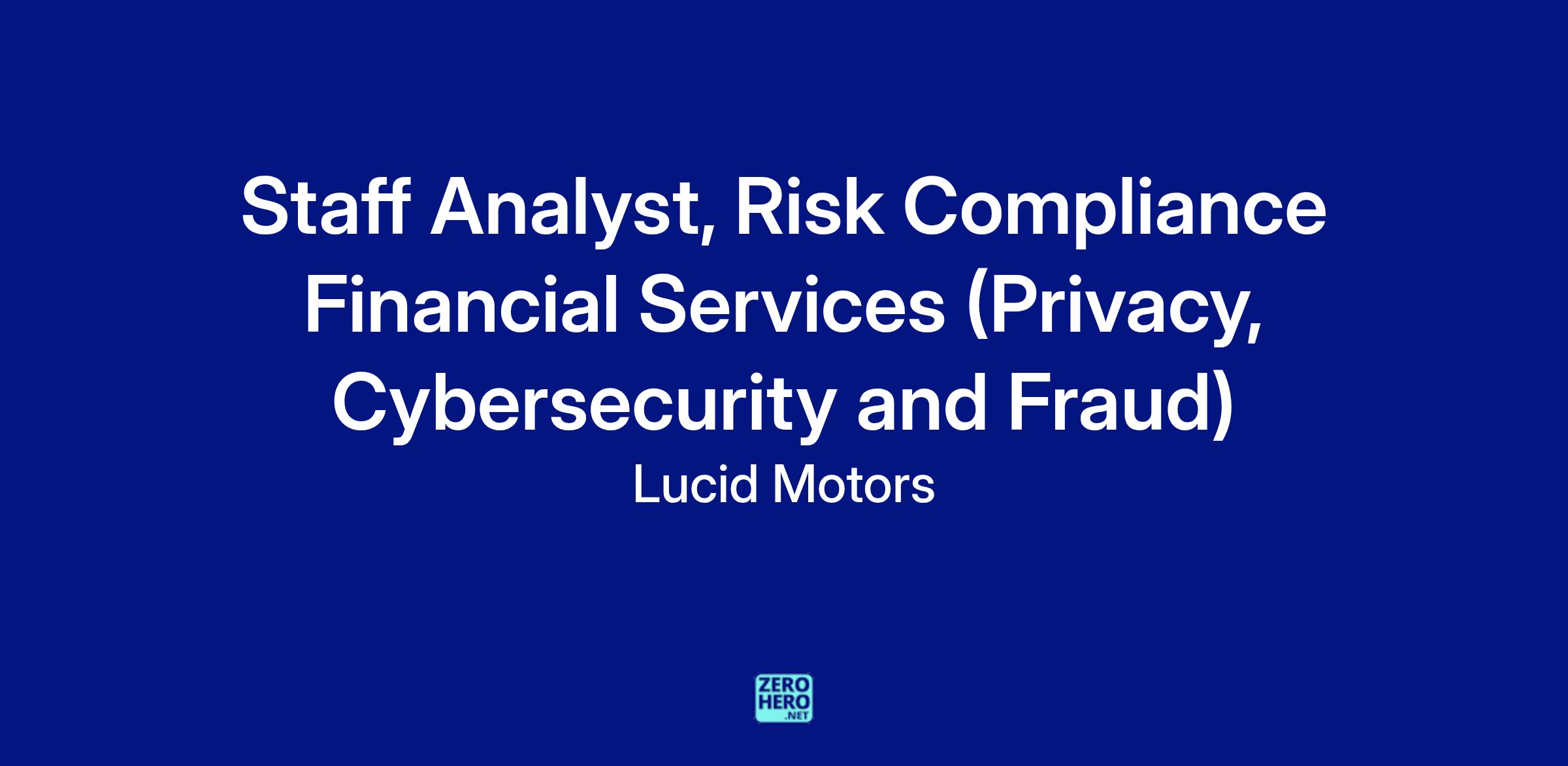 Staff Analyst, Risk Compliance Financial Services (Privacy, Cybersecurity and Fraud)

Lucid Motors

ZERO HERO .NET